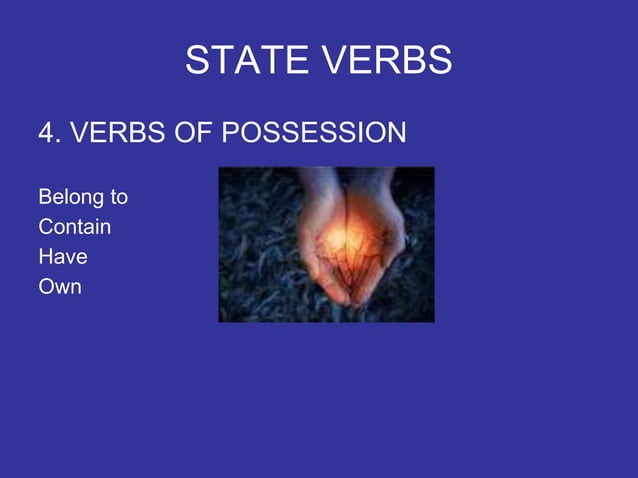 STATE VERBS

4. VERBS OF POSSESSION

Belong to
Contain
Have
Own